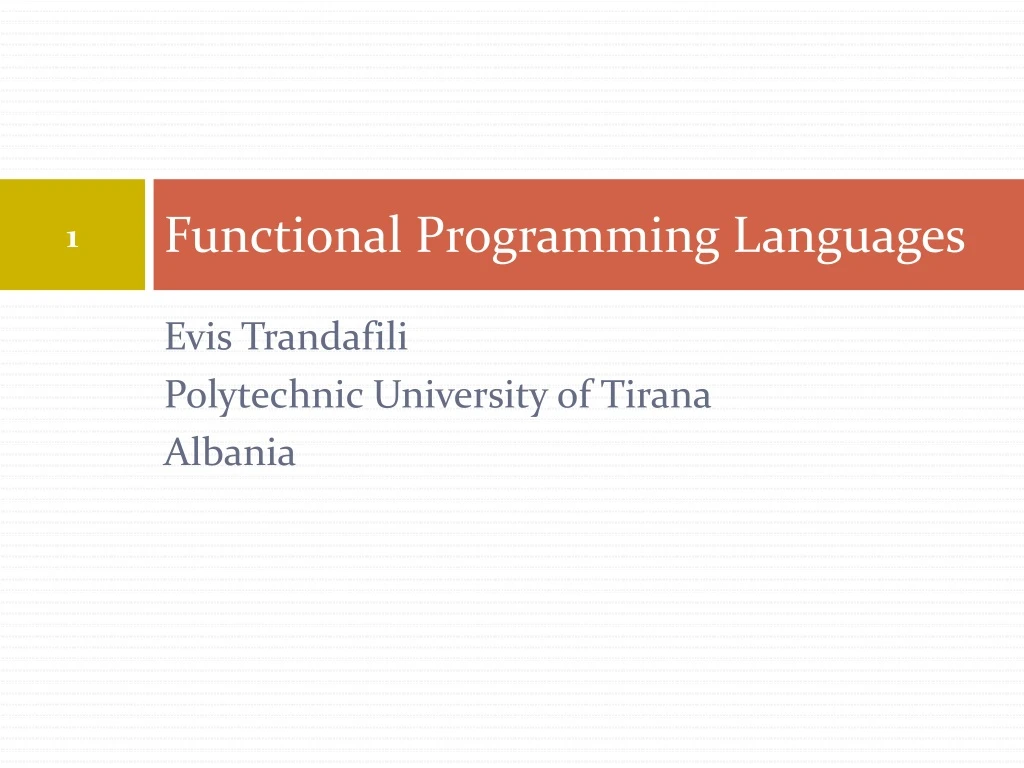 1

Functional Programming Languages

Evis Trandafili
Polytechnic University of Tirana
Albania